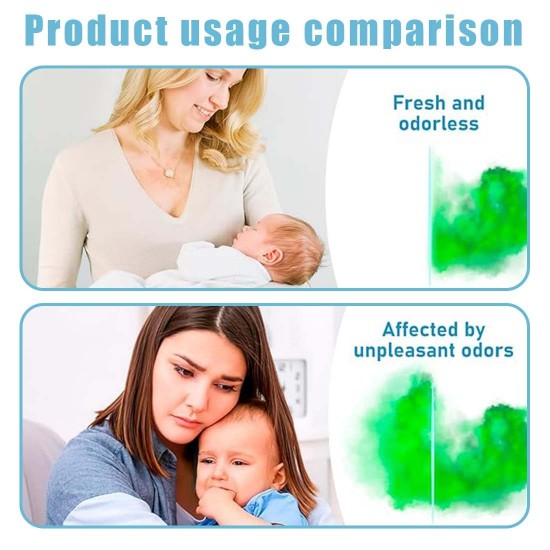 Product usage comparison

Fresh and odorless

Affected by unpleasant odors